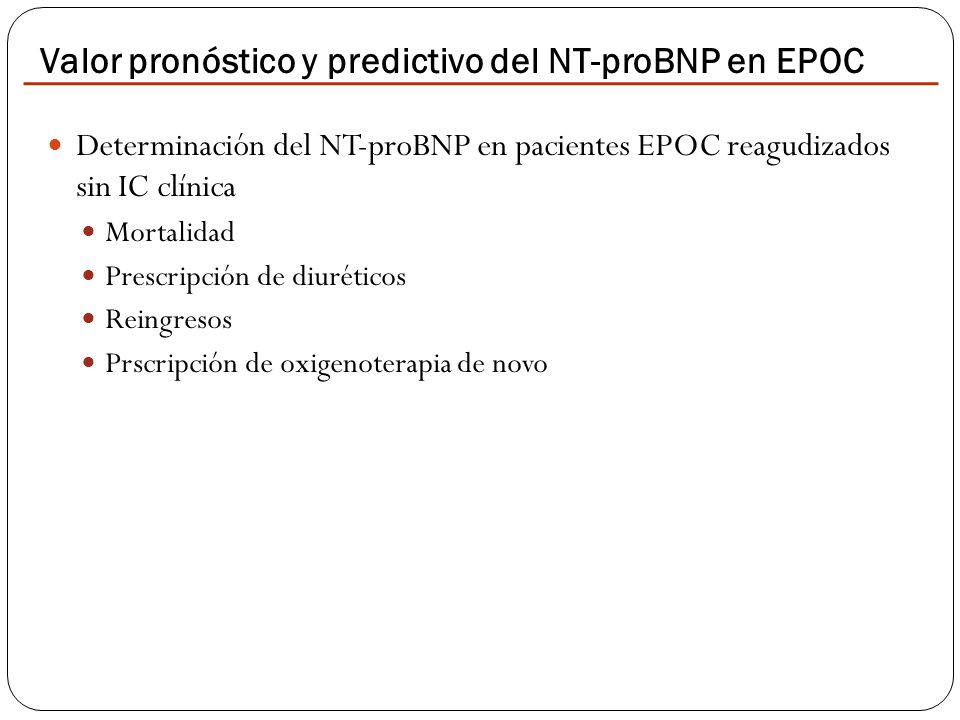 Valor pronóstico y predictivo del NT-proBNP en EPOC

Determinación del NT-proBNP en pacientes EPOC reagudizados sin IC clínica

Mortalidad

Prescripción de diuréticos

Reingresos

Prscripción de oxigenoterapia de novo